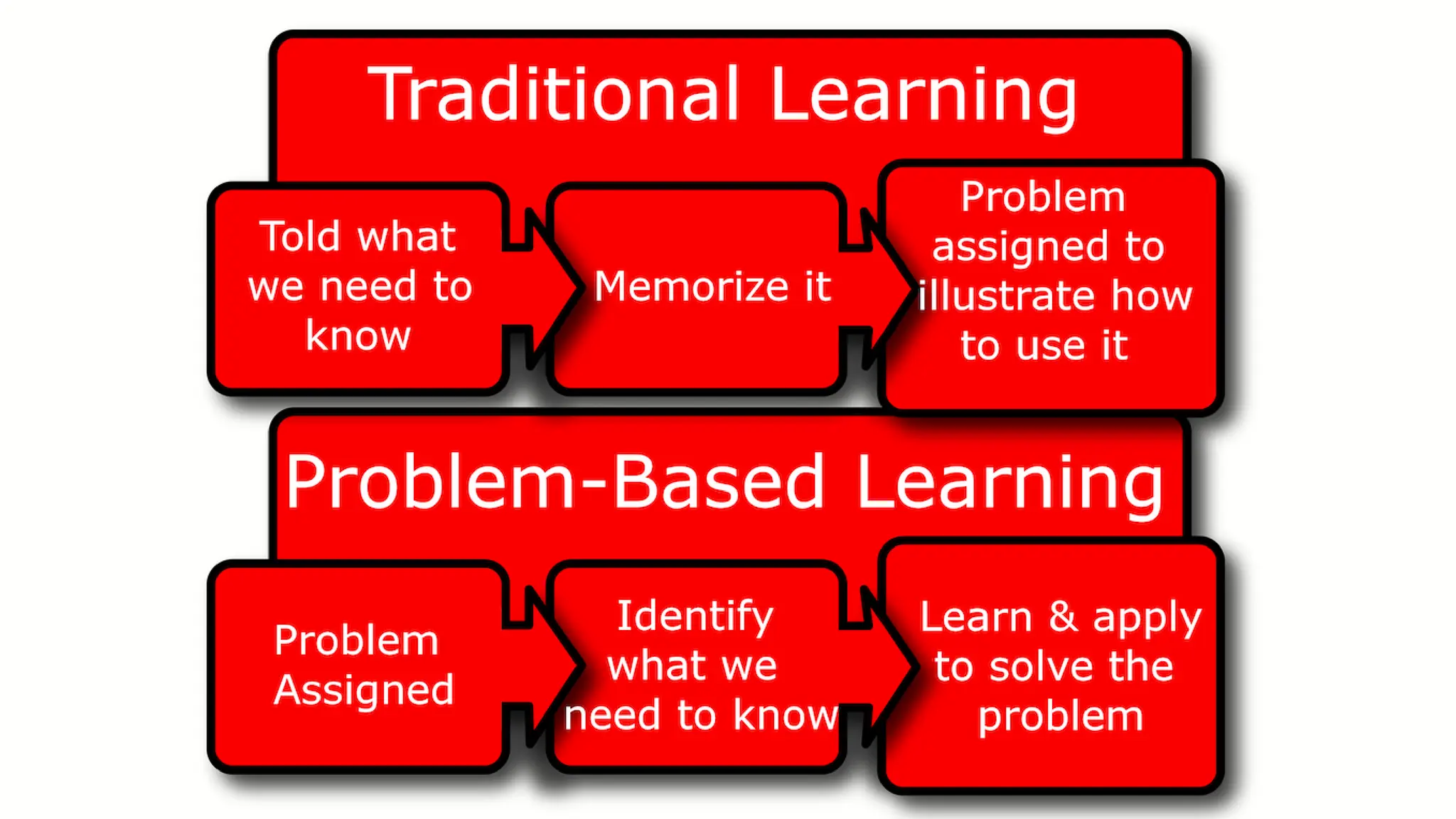 Traditional Learning

Told what we need to know

Memorize it

Problem assigned to illustrate how to use it

Problem-Based Learning

Problem Assigned

Identify what we need to know

Learn & apply to solve the problem